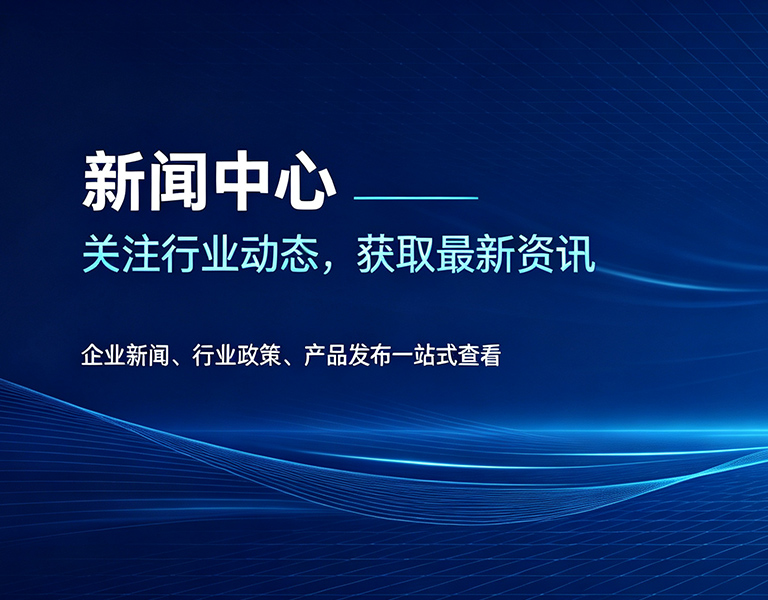 新闻中心

关注行业动态，获取最新资讯

企业新闻、行业政策、产品发布一站式查看